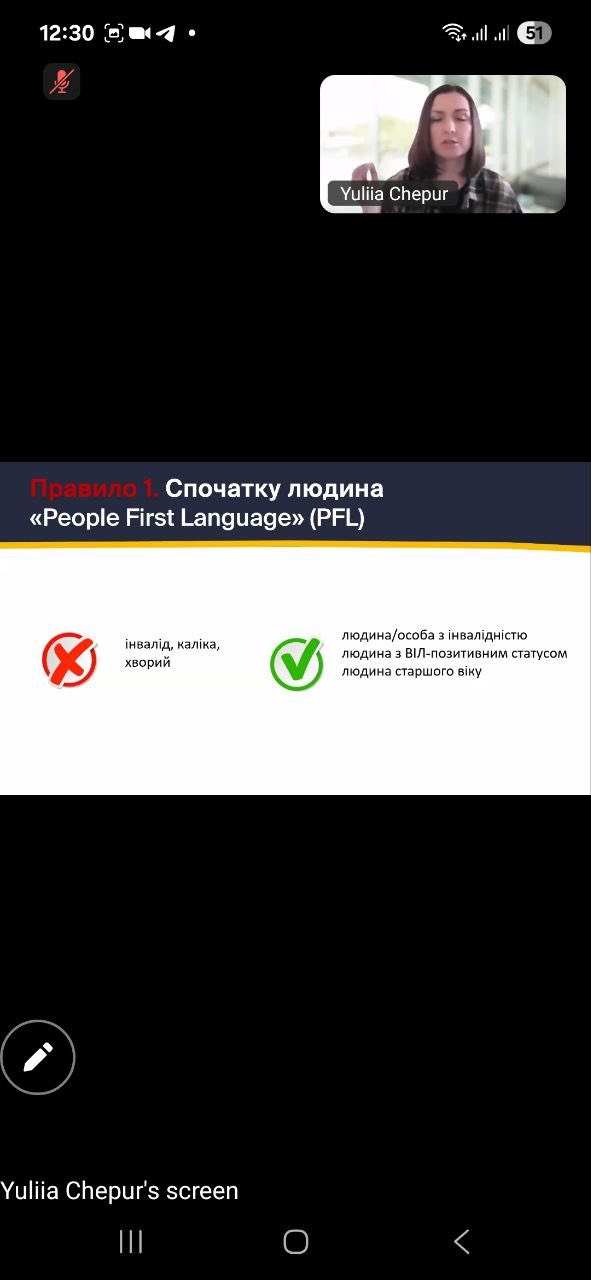 12:30

51

Yuliia Chepur

Правило 1. Спочатку людина
«People First Language» (PFL)

інвалід, каліка, хворий

людина/особа з інвалідністю
людина з ВІЛ-позитивним статусом
людина старшого віку

Yuliia Chepur's screen